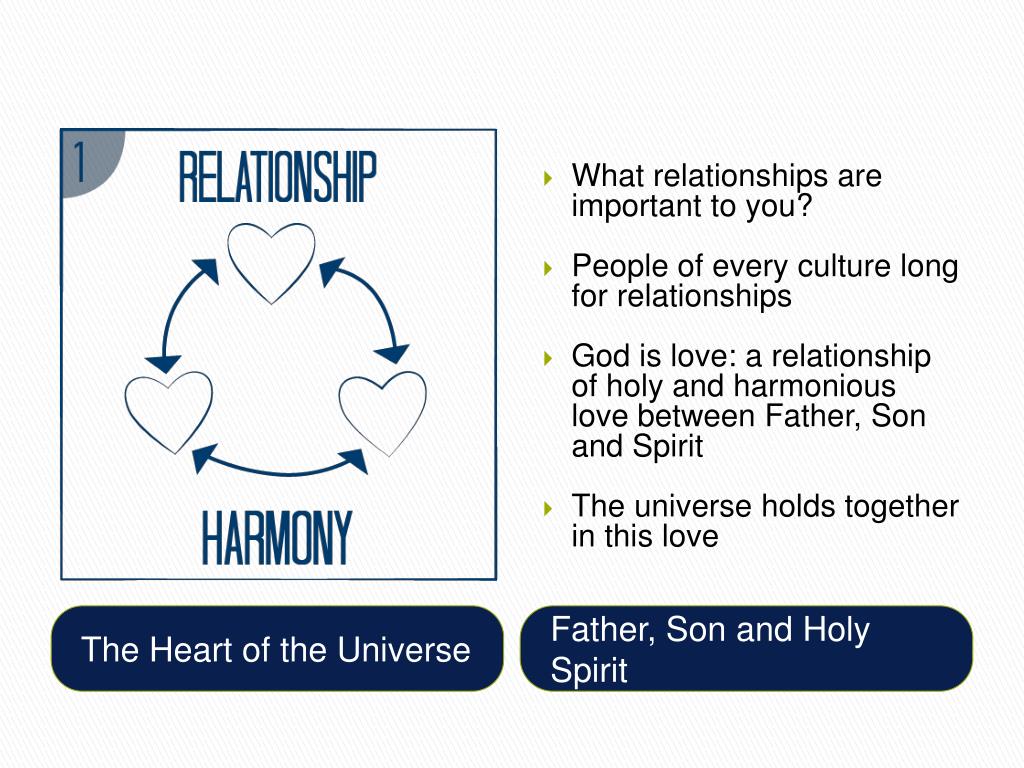 1

RELATIONSHIP

HARMONY

What relationships are important to you?

People of every culture long for relationships

God is love: a relationship of holy and harmonious love between Father, Son and Spirit

The universe holds together in this love

The Heart of the Universe

Father, Son and Holy Spirit